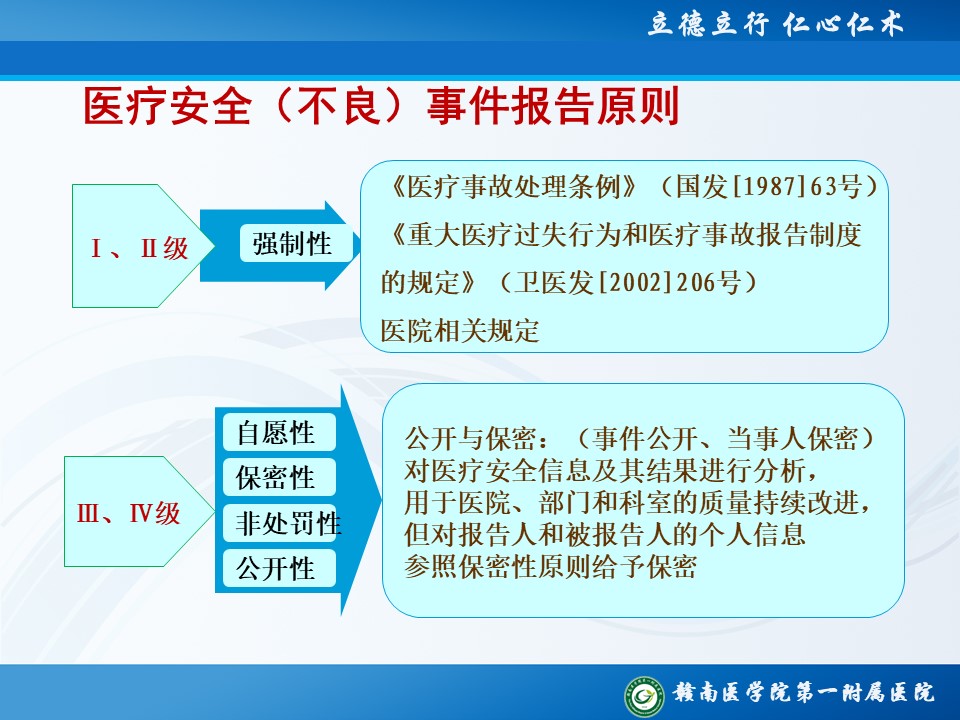 立德立行 仁心仁术

医疗安全（不良）事件报告原则

Ⅰ、Ⅱ级

强制性

《医疗事故处理条例》（国发[1987]63号）
《重大医疗过失行为和医疗事故报告制度的规定》（卫医发[2002]206号）
医院相关规定

Ⅲ、Ⅳ级

自愿性
保密性
非处罚性
公开性

公开与保密：（事件公开、当事人保密）
对医疗安全信息及其结果进行分析，
用于医院、部门和科室的质量持续改进，
但对报告人和被报告人的个人信息
参照保密性原则给予保密

赣南医学院第一附属医院